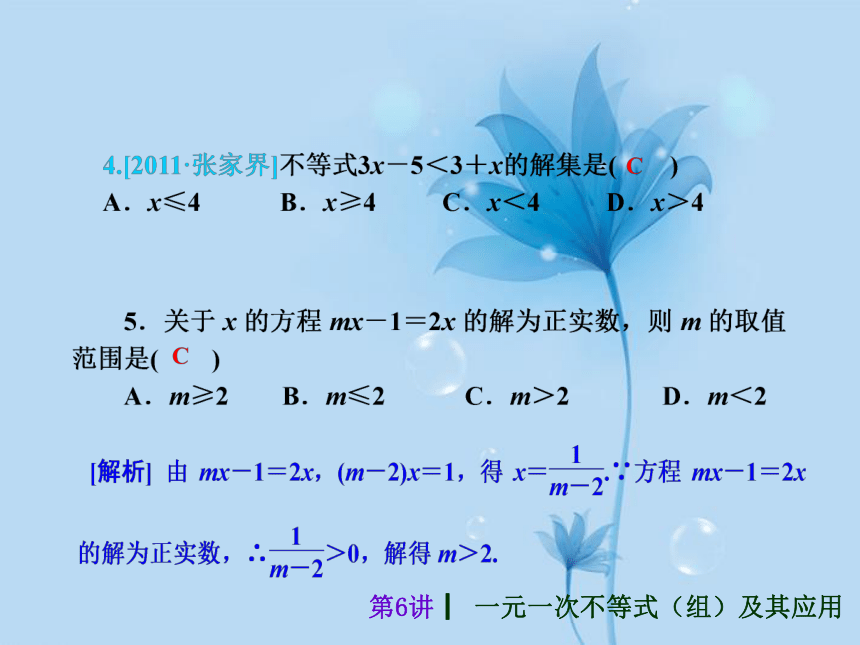 4.[2011·张家界]不等式$3x-5<3+x$的解集是( C )

A．$x\leqslant 4$　B．$x\geqslant 4$　C．$x<4$　D．$x>4$

5．关于 $x$ 的方程 $mx-1=2x$ 的解为正实数，则 $m$ 的取值范围是( C )

A．$m\geqslant 2$　B．$m\leqslant 2$　C．$m>2$　D．$m<2$

[解析] 由 $mx-1=2x$，$(m-2)x=1$，得 $x=\frac{1}{m-2}$.∵方程 $mx-1=2x$ 的解为正实数，∴$\frac{1}{m-2}>0$，解得 $m>2$.

第6讲 | 一元一次不等式（组）及其应用